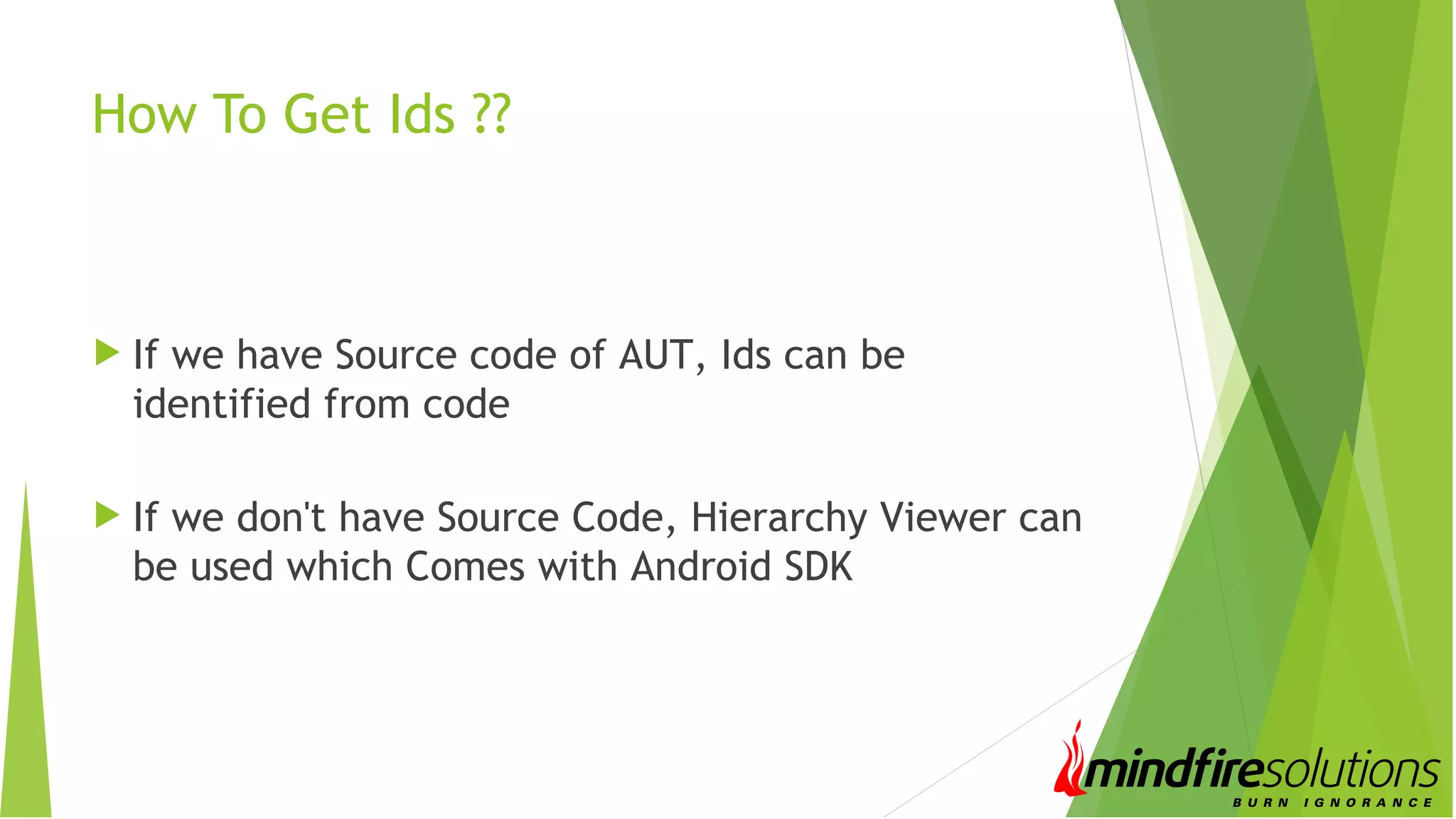 How To Get Ids ??

If we have Source code of AUT, Ids can be identified from code

If we don't have Source Code, Hierarchy Viewer can be used which Comes with Android SDK

mindfiresolutions
BURN IGNORANCE